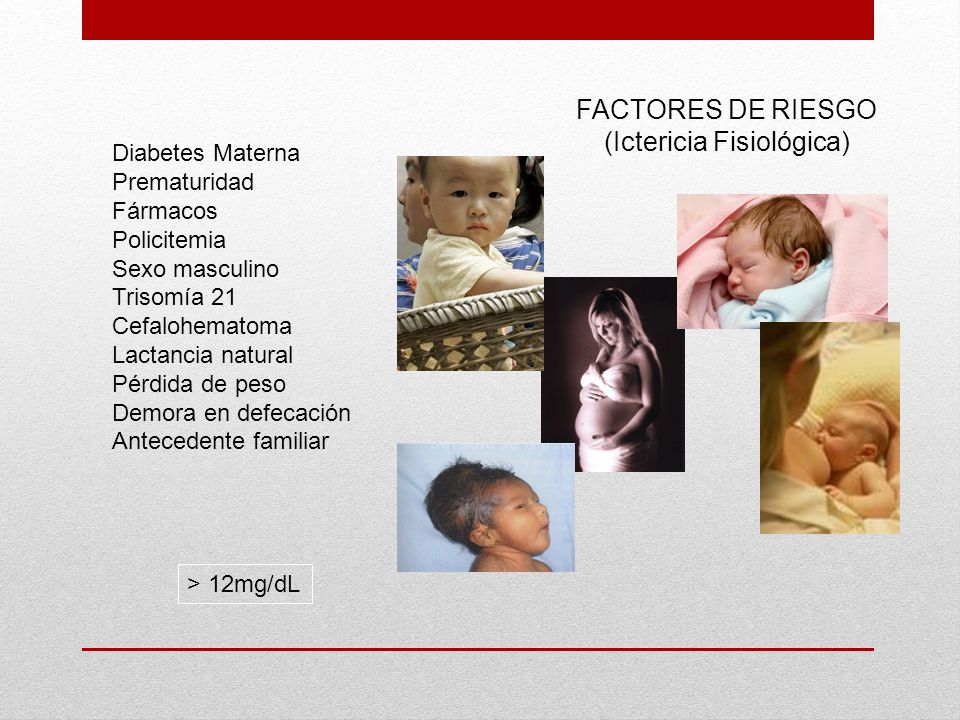 FACTORES DE RIESGO
(Ictericia Fisiológica)

Diabetes Materna
Prematuridad
Fármacos
Policitemia
Sexo masculino
Trisomía 21
Cefalohematoma
Lactancia natural
Pérdida de peso
Demora en defecación
Antecedente familiar

> 12mg/dL